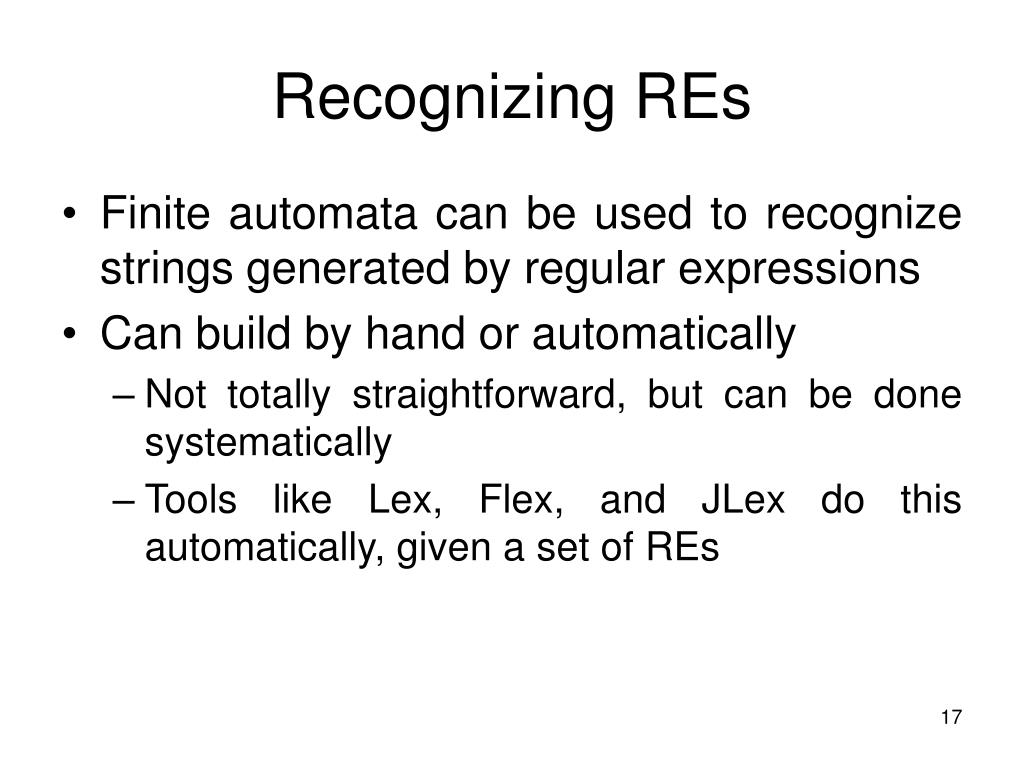 Recognizing REs

• Finite automata can be used to recognize strings generated by regular expressions
• Can build by hand or automatically
– Not totally straightforward, but can be done systematically
– Tools like Lex, Flex, and JLex do this automatically, given a set of REs

17